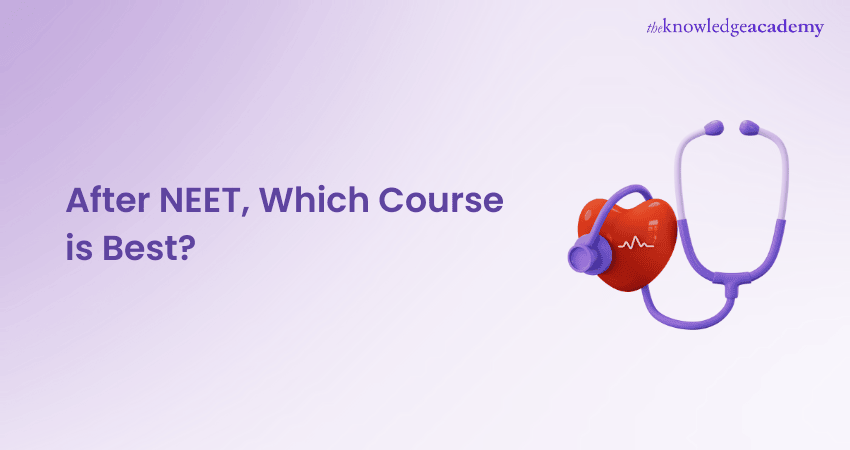 theknowledgeacademy

After NEET, Which Course is Best?